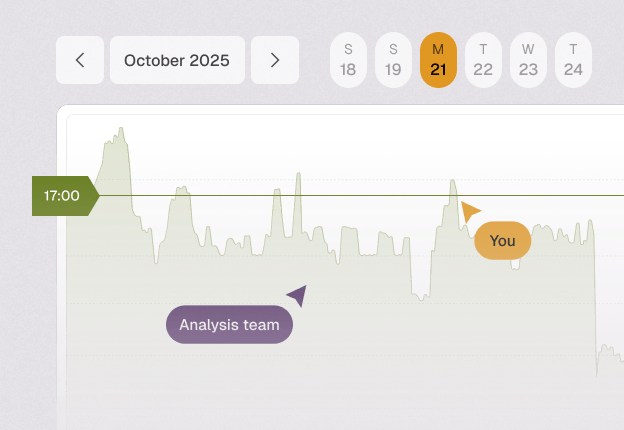 October 2025

S
18

S
19

M
21

T
22

W
23

T
24

17:00

You

Analysis team